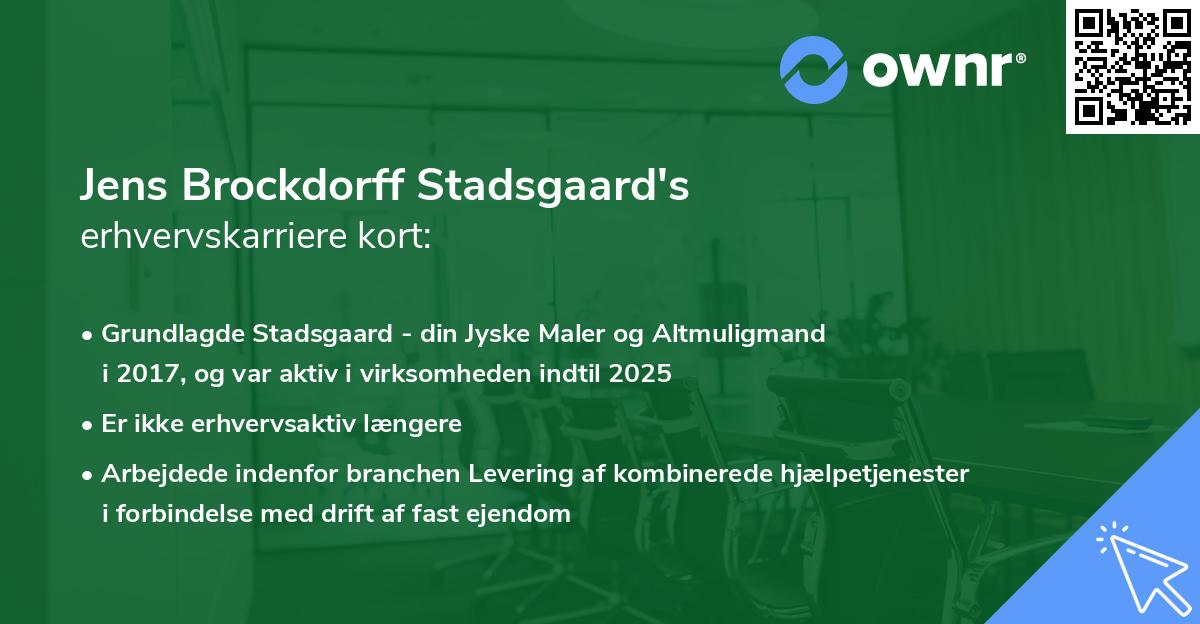 ownr®

Jens Brockdorff Stadsgaard's erhvervskarriere kort:

• Grundlagde Stadsgaard - din Jyske Maler og Altmuligmand i 2017, og var aktiv i virksomheden indtil 2025

• Er ikke erhvervsaktiv længere

• Arbejdede indenfor branchen Levering af kombinerede hjælpetjenester i forbindelse med drift af fast ejendom